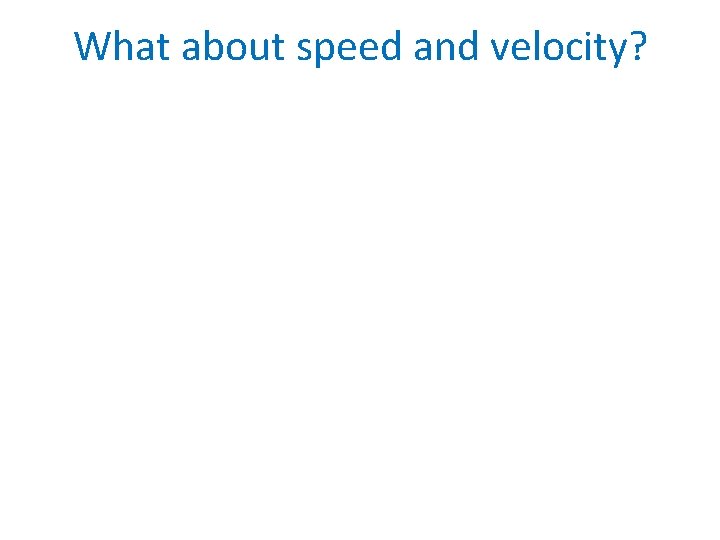 What about speed and velocity?